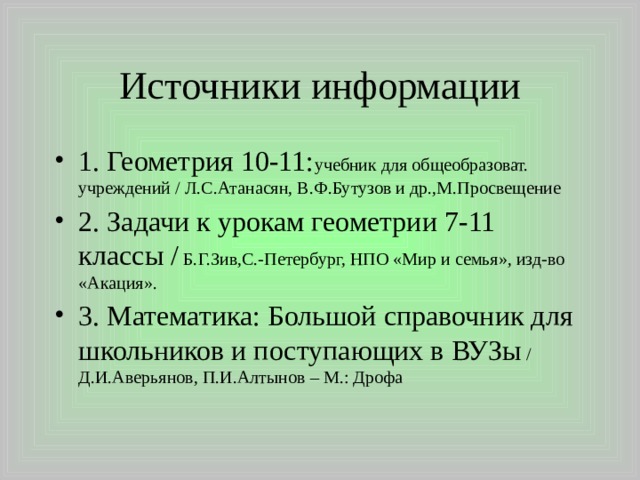 Источники информации

• 1. Геометрия 10-11:учебник для общеобразоват. учреждений / Л.С.Атанасян, В.Ф.Бутузов и др.,М.Просвещение

• 2. Задачи к урокам геометрии 7-11 классы / Б.Г.Зив,С.-Петербург, НПО «Мир и семья», изд-во «Акация».

• 3. Математика: Большой справочник для школьников и поступающих в ВУЗы / Д.И.Аверьянов, П.И.Алтынов – М.: Дрофа